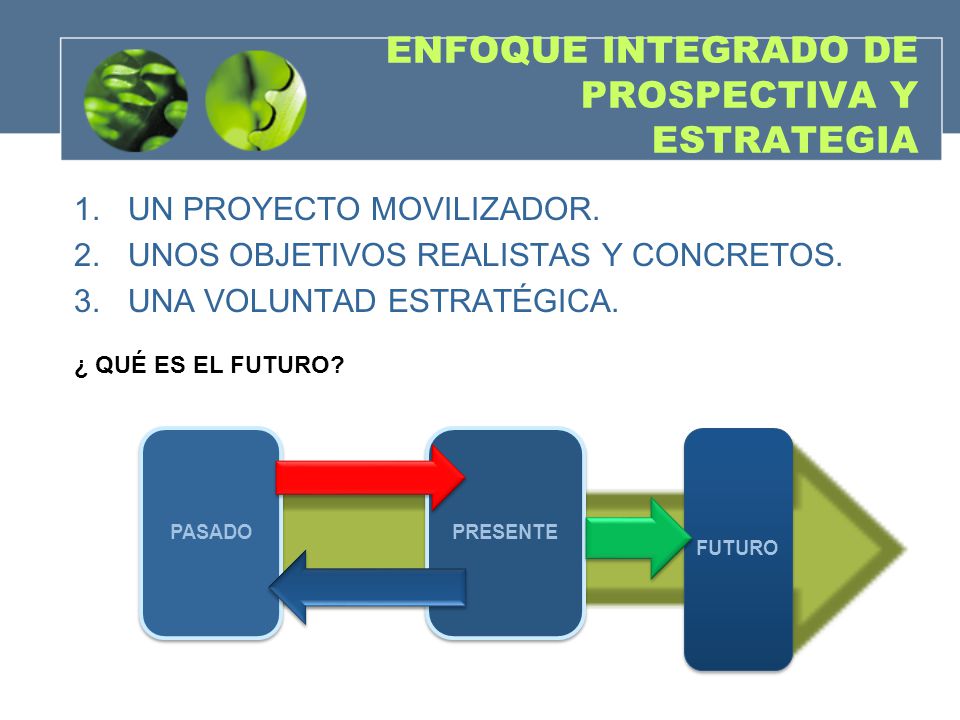 ENFOQUE INTEGRADO DE PROSPECTIVA Y ESTRATEGIA

1. UN PROYECTO MOVILIZADOR.
2. UNOS OBJETIVOS REALISTAS Y CONCRETOS.
3. UNA VOLUNTAD ESTRATÉGICA.

¿ QUÉ ES EL FUTURO?

PASADO

PRESENTE

FUTURO